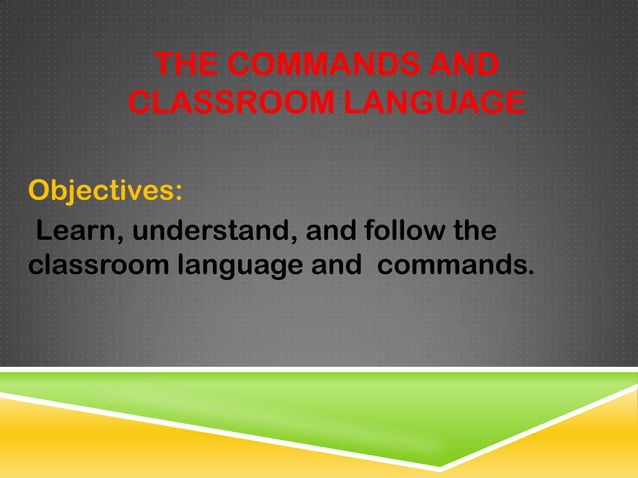 THE COMMANDS AND CLASSROOM LANGUAGE

Objectives:

Learn, understand, and follow the classroom language and commands.